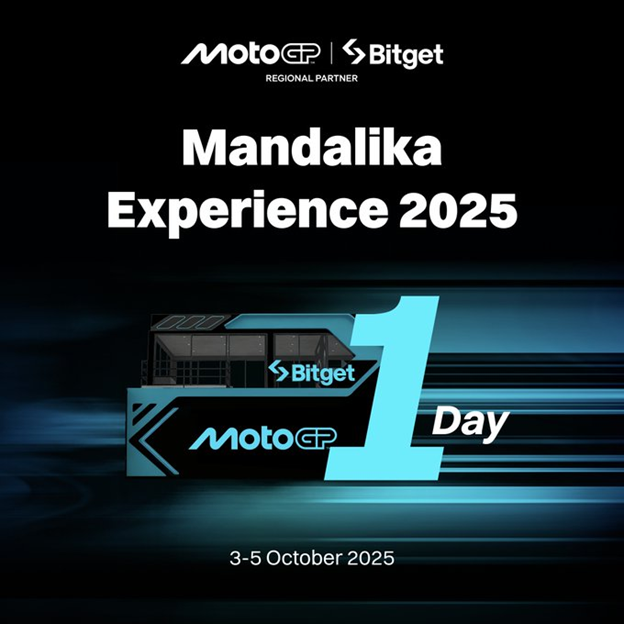 MotoGP | Bitget
REGIONAL PARTNER

Mandalika Experience 2025

Bitget
MotoGP
1 Day

3-5 October 2025